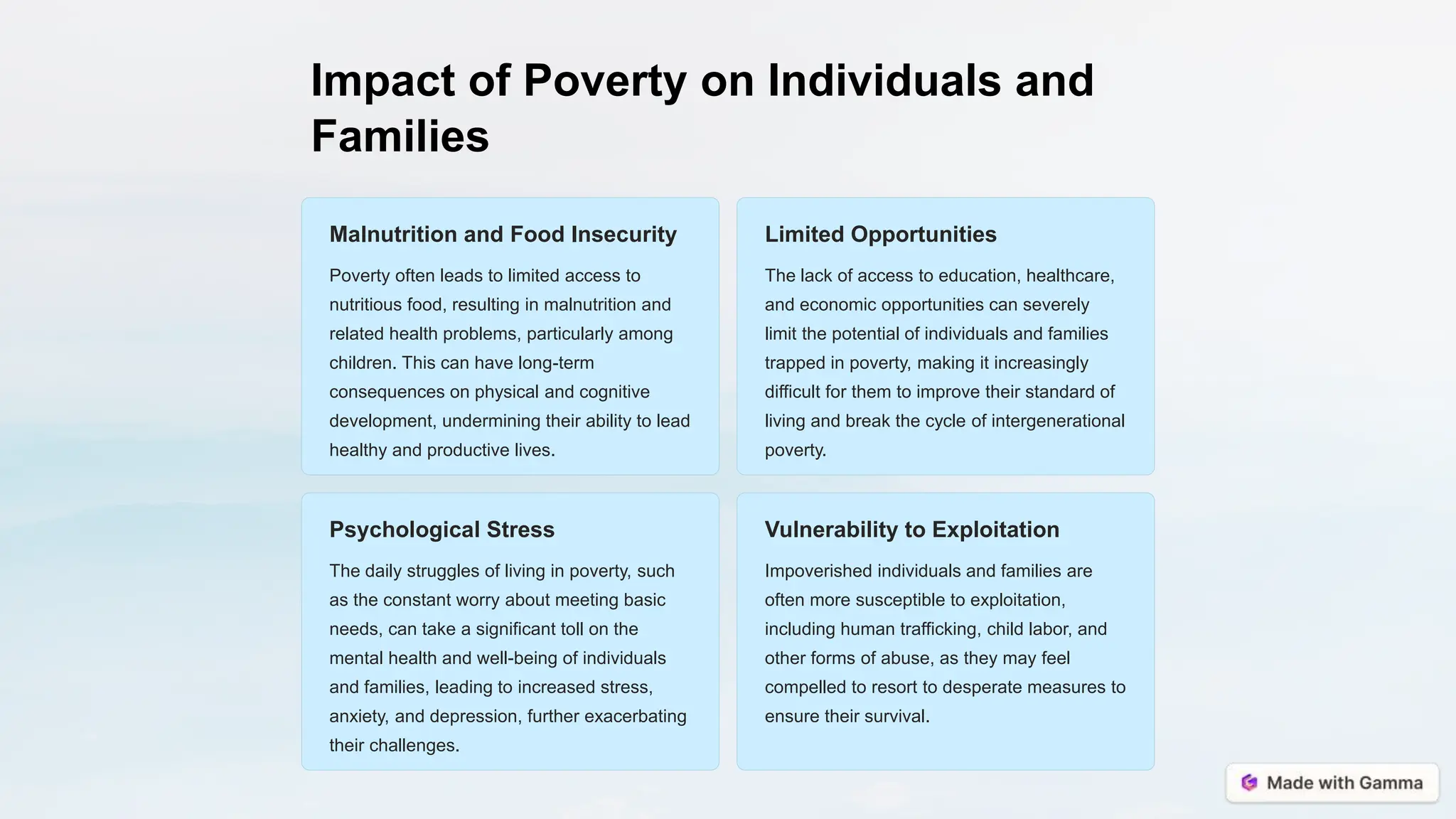 Impact of Poverty on Individuals and Families

Malnutrition and Food Insecurity

Poverty often leads to limited access to nutritious food, resulting in malnutrition and related health problems, particularly among children. This can have long-term consequences on physical and cognitive development, undermining their ability to lead healthy and productive lives.

Limited Opportunities

The lack of access to education, healthcare, and economic opportunities can severely limit the potential of individuals and families trapped in poverty, making it increasingly difficult for them to improve their standard of living and break the cycle of intergenerational poverty.

Psychological Stress

The daily struggles of living in poverty, such as the constant worry about meeting basic needs, can take a significant toll on the mental health and well-being of individuals and families, leading to increased stress, anxiety, and depression, further exacerbating their challenges.

Vulnerability to Exploitation

Impoverished individuals and families are often more susceptible to exploitation, including human trafficking, child labor, and other forms of abuse, as they may feel compelled to resort to desperate measures to ensure their survival.

Made with Gamma